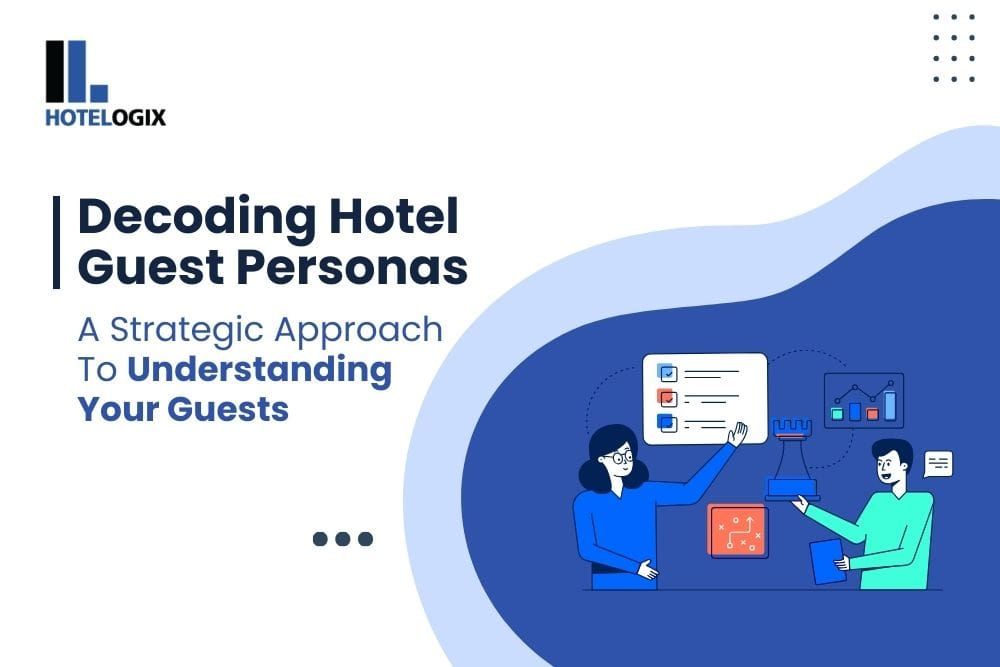 HOTELOGIX

Decoding Hotel Guest Personas

A Strategic Approach To Understanding Your Guests